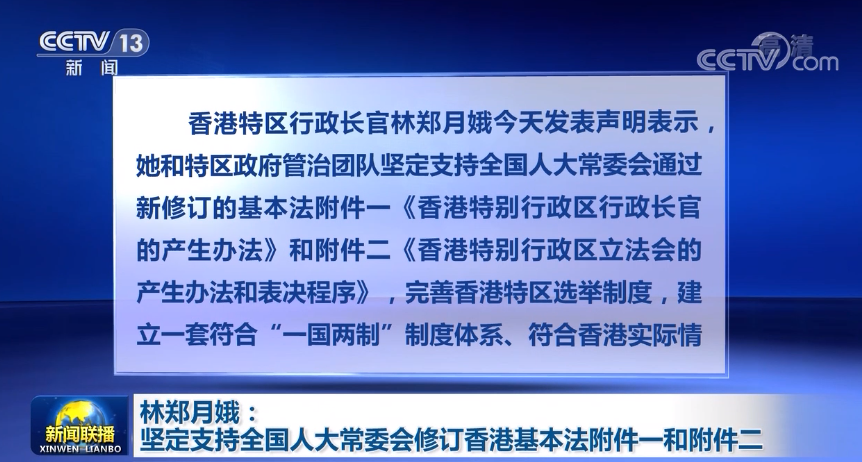 CCTV 13
新闻

高清
CCTV.com

香港特区行政长官林郑月娥今天发表声明表示，她和特区政府管治团队坚定支持全国人大常委会通过新修订的基本法附件一《香港特别行政区行政长官的产生办法》和附件二《香港特别行政区立法会的产生办法和表决程序》，完善香港特区选举制度，建立一套符合“一国两制”制度体系、符合香港实际情

新闻联播
XINWEN LIANBO

林郑月娥：
坚定支持全国人大常委会修订香港基本法附件一和附件二